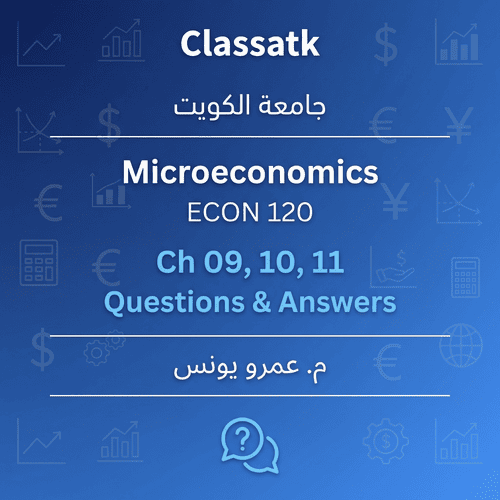 Classatk

جامعة الكويت

Microeconomics
ECON 120

Ch 09, 10, 11
Questions & Answers

م. عمرو يونس